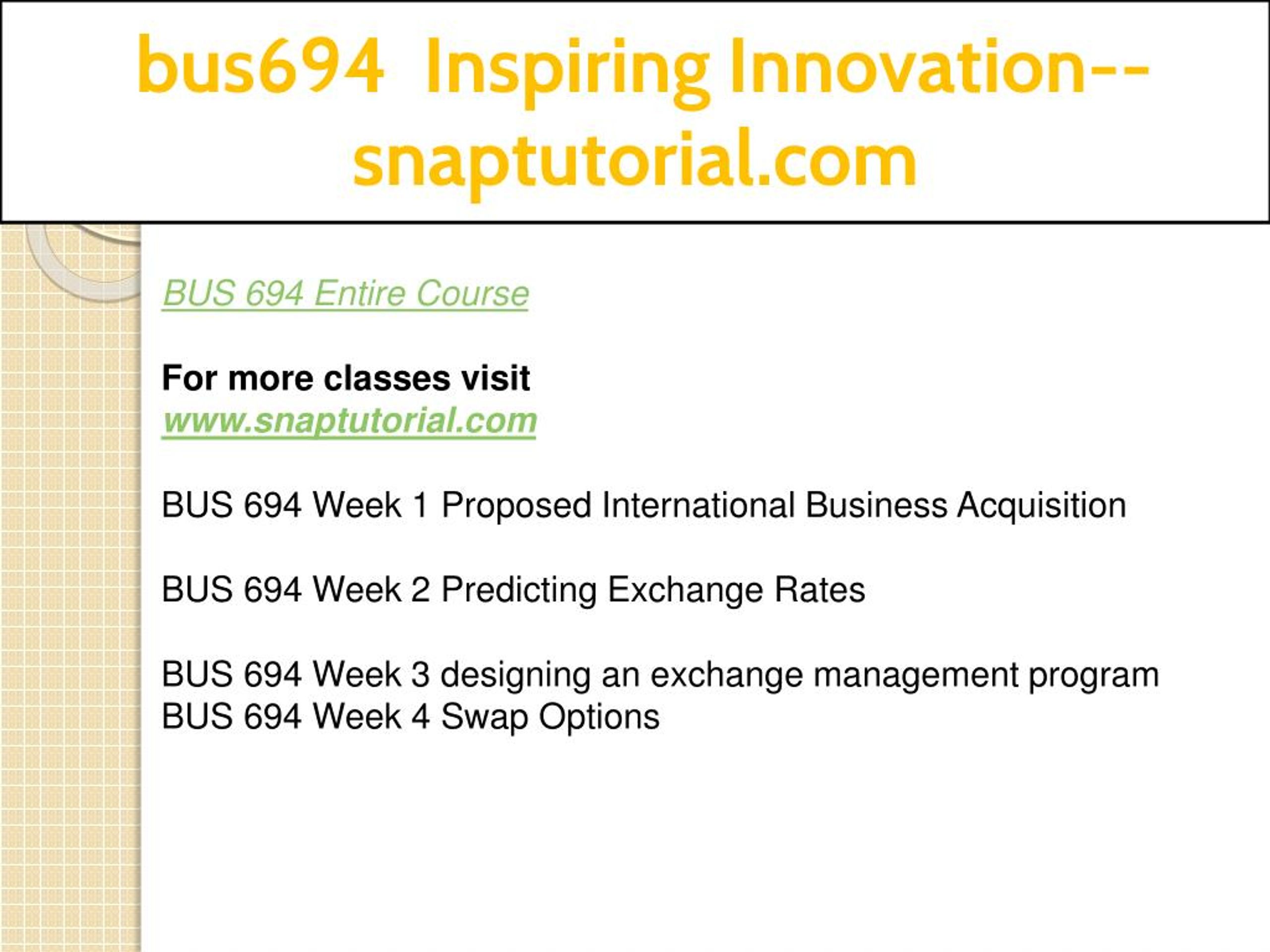 bus694 Inspiring Innovation--snaptutorial.com

BUS 694 Entire Course

For more classes visit
www.snaptutorial.com

BUS 694 Week 1 Proposed International Business Acquisition

BUS 694 Week 2 Predicting Exchange Rates

BUS 694 Week 3 designing an exchange management program
BUS 694 Week 4 Swap Options